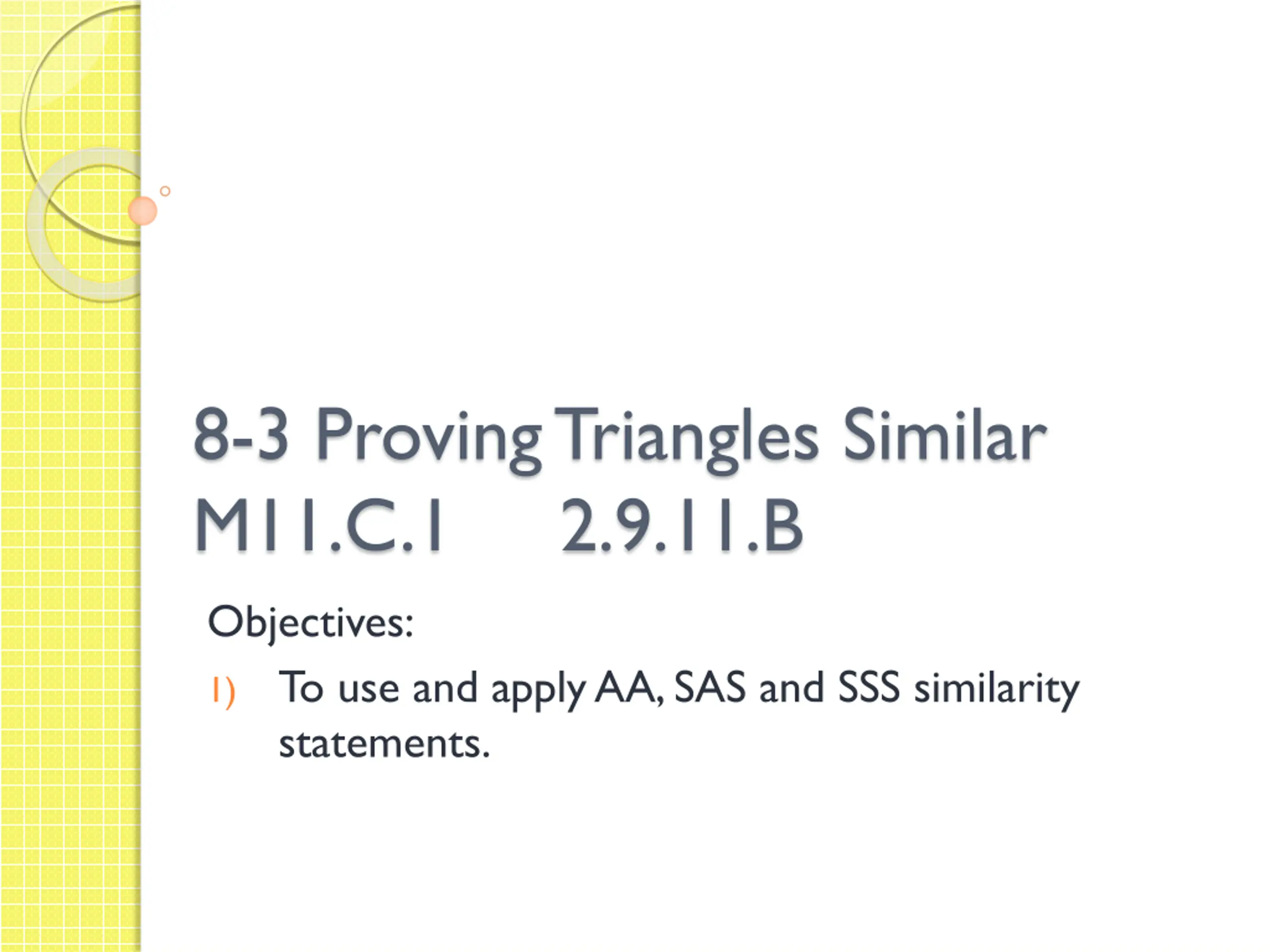 8-3 Proving Triangles Similar
M11.C.1 2.9.11.B

Objectives:

1) To use and apply AA, SAS and SSS similarity statements.